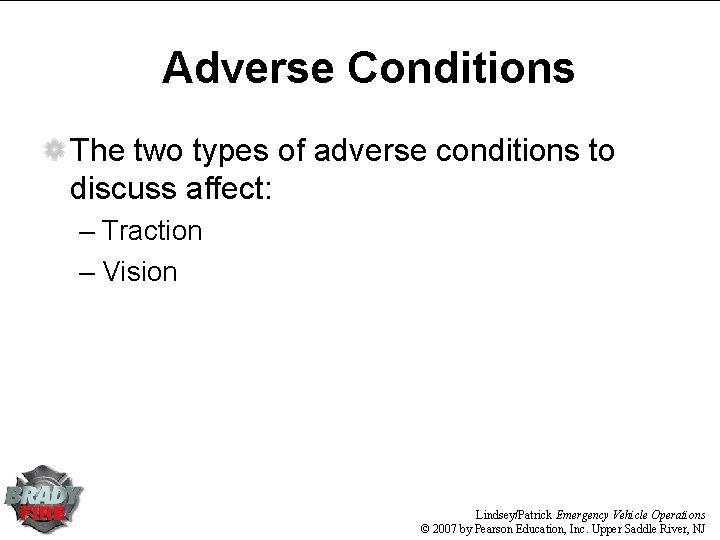 Adverse Conditions

The two types of adverse conditions to discuss affect:

– Traction

– Vision

BRADY FIRE

Lindsey/Patrick Emergency Vehicle Operations
© 2007 by Pearson Education, Inc. Upper Saddle River, NJ